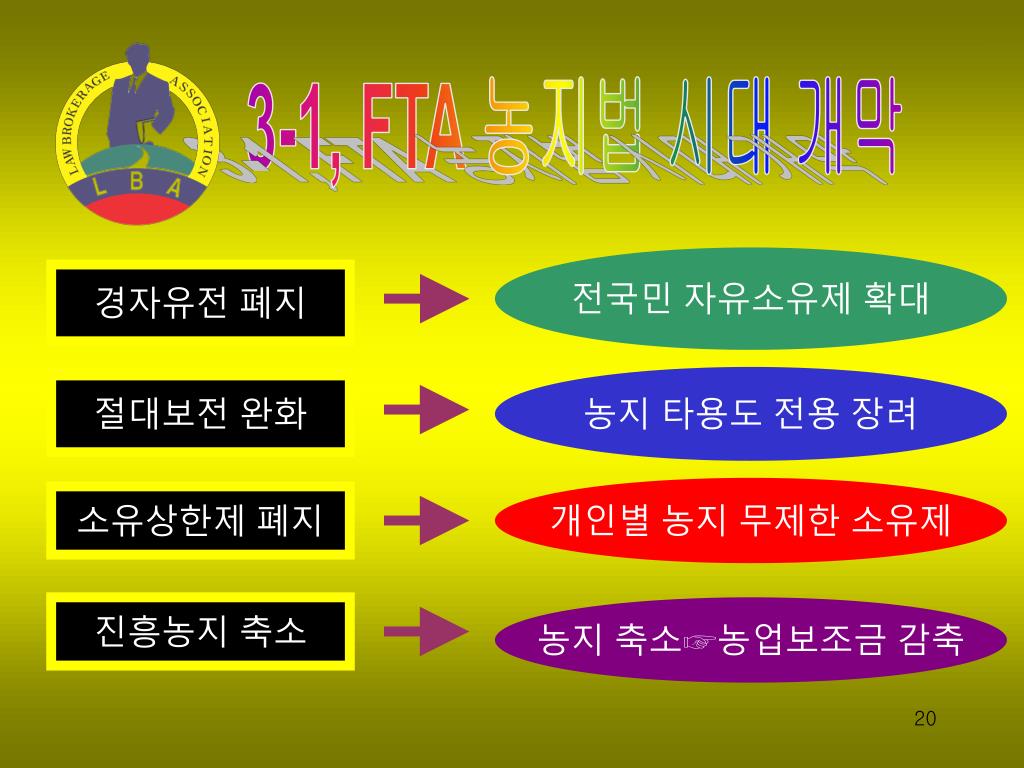 LAW BROKERAGE ASSOCIATION
L B A

3-1, FTA 농지법 시대 개막

경자유전 폐지

전국민 자유소유제 확대

절대보전 완화

농지 타용도 전용 장려

소유상한제 폐지

개인별 농지 무제한 소유제

진흥농지 축소

농지 축소☞농업보조금 감축

20